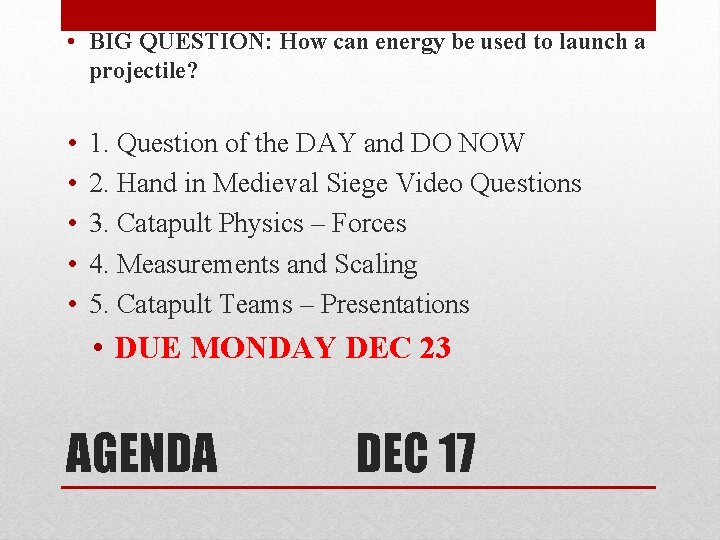 • BIG QUESTION: How can energy be used to launch a projectile?

• 1. Question of the DAY and DO NOW
• 2. Hand in Medieval Siege Video Questions
• 3. Catapult Physics – Forces
• 4. Measurements and Scaling
• 5. Catapult Teams – Presentations
• DUE MONDAY DEC 23

AGENDA DEC 17